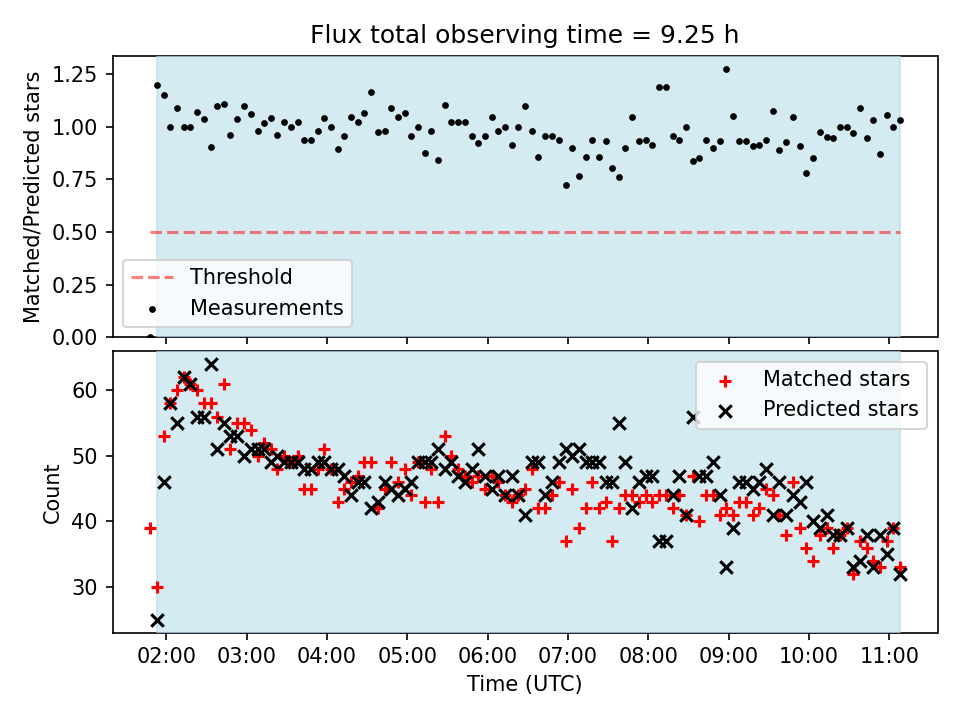 Flux total observing time = 9.25 h

Matched/Predicted stars

1.25
1.00
0.75
0.50
0.25
0.00

Threshold
Measurements

Count

60
50
40
30

Matched stars
Predicted stars

02:00 03:00 04:00 05:00 06:00 07:00 08:00 09:00 10:00 11:00

Time (UTC)